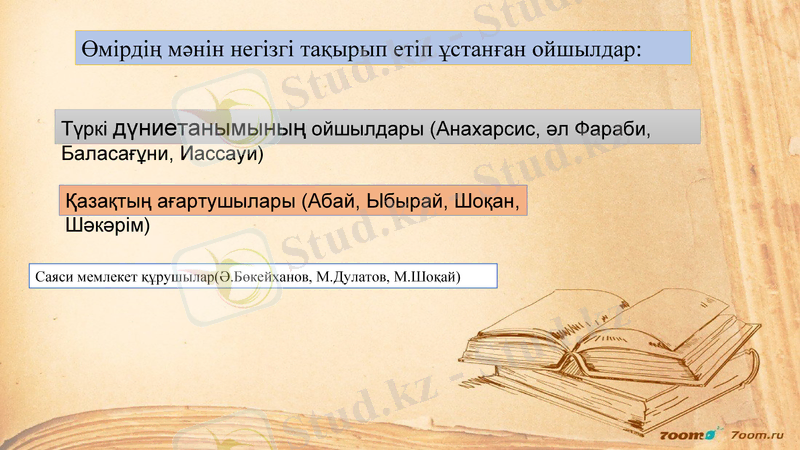 Өмірдің мәнін негізгі тақырып етіп ұстанған ойшылдар:

Түркі дүниетанымының ойшылдары (Анахарсис, әл Фараби, Баласағұни, Иассауи)

Қазақтың ағартушылары (Абай, Ыбырай, Шоқан, Шәкәрім)

Саяси мемлекет құрушылар(Ә.Бөкейханов, М.Дулатов, М.Шоқай)

Stud.kz - Stud.kz

7oom 7oom.ru